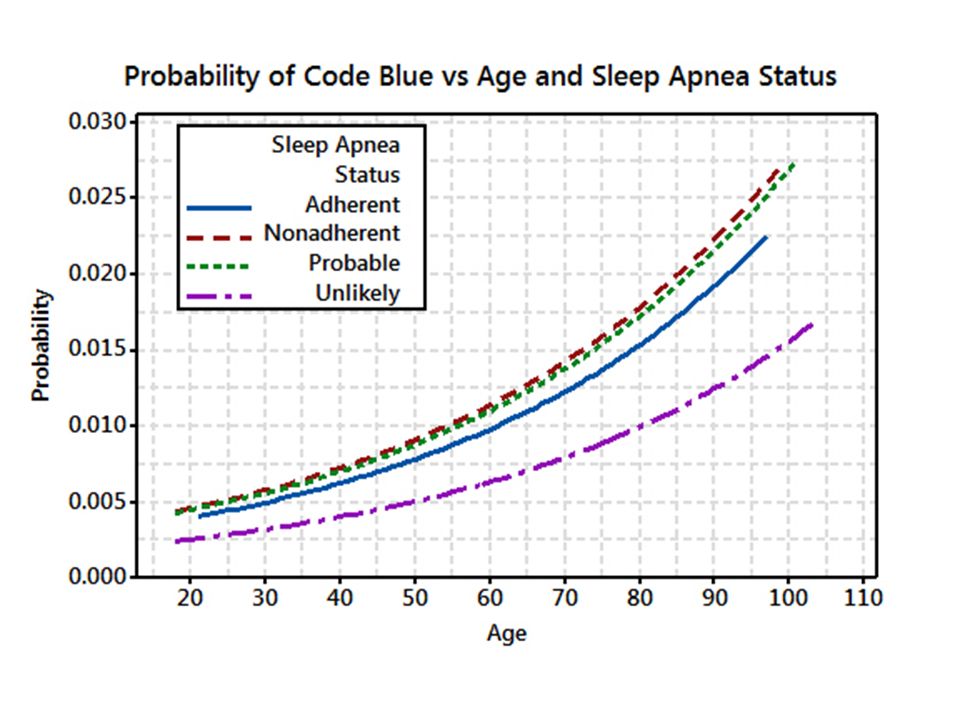 Probability of Code Blue vs Age and Sleep Apnea Status

Sleep Apnea Status
Adherent
Nonadherent
Probable
Unlikely

Probability

0.030
0.025
0.020
0.015
0.010
0.005
0.000

20 30 40 50 60 70 80 90 100 110

Age